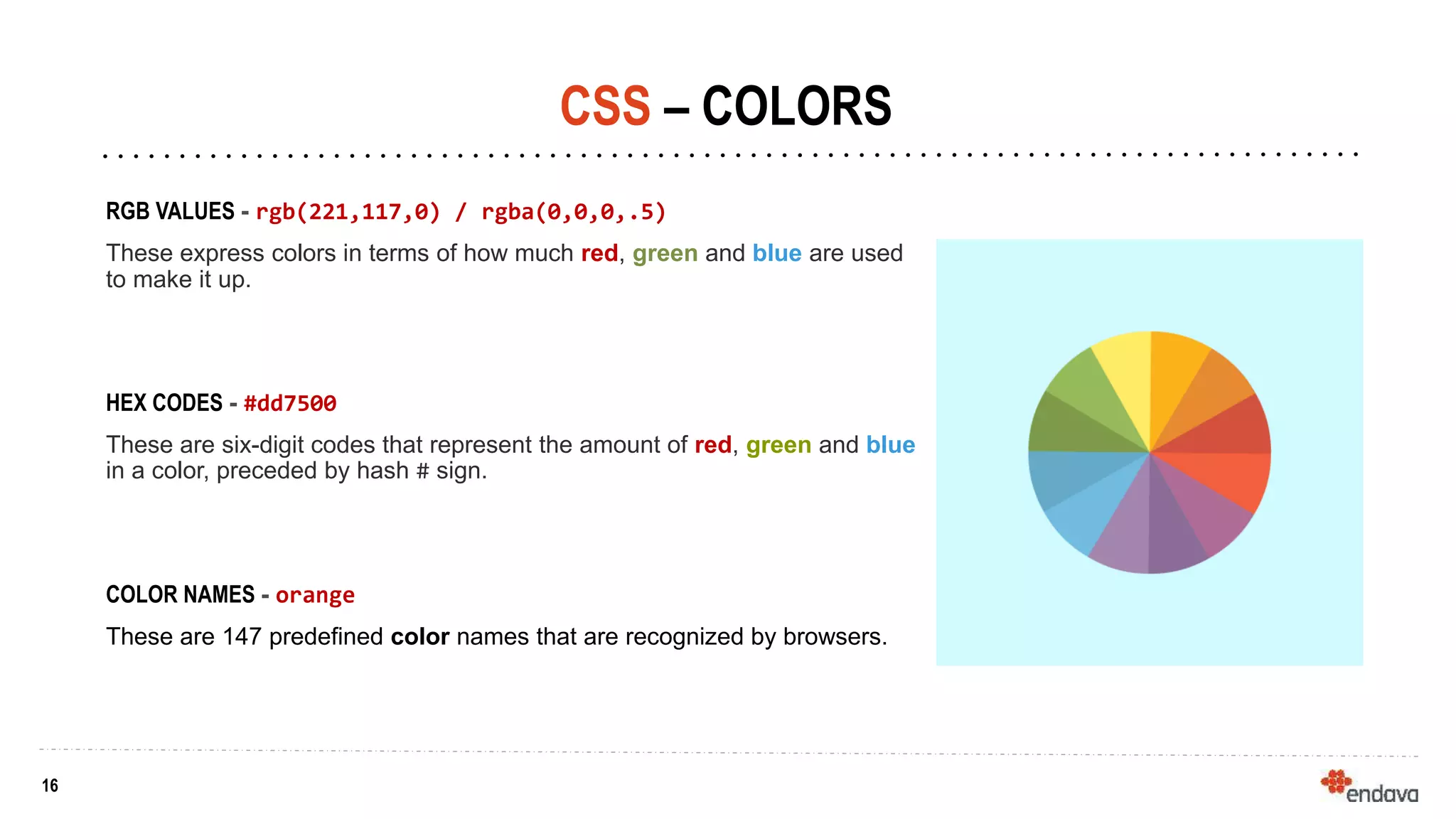 CSS – COLORS

RGB VALUES - rgb(221,117,0) / rgba(0,0,0,.5)

These express colors in terms of how much red, green and blue are used to make it up.

HEX CODES - #dd7500

These are six-digit codes that represent the amount of red, green and blue in a color, preceded by hash # sign.

COLOR NAMES - orange

These are 147 predefined color names that are recognized by browsers.

16

endava